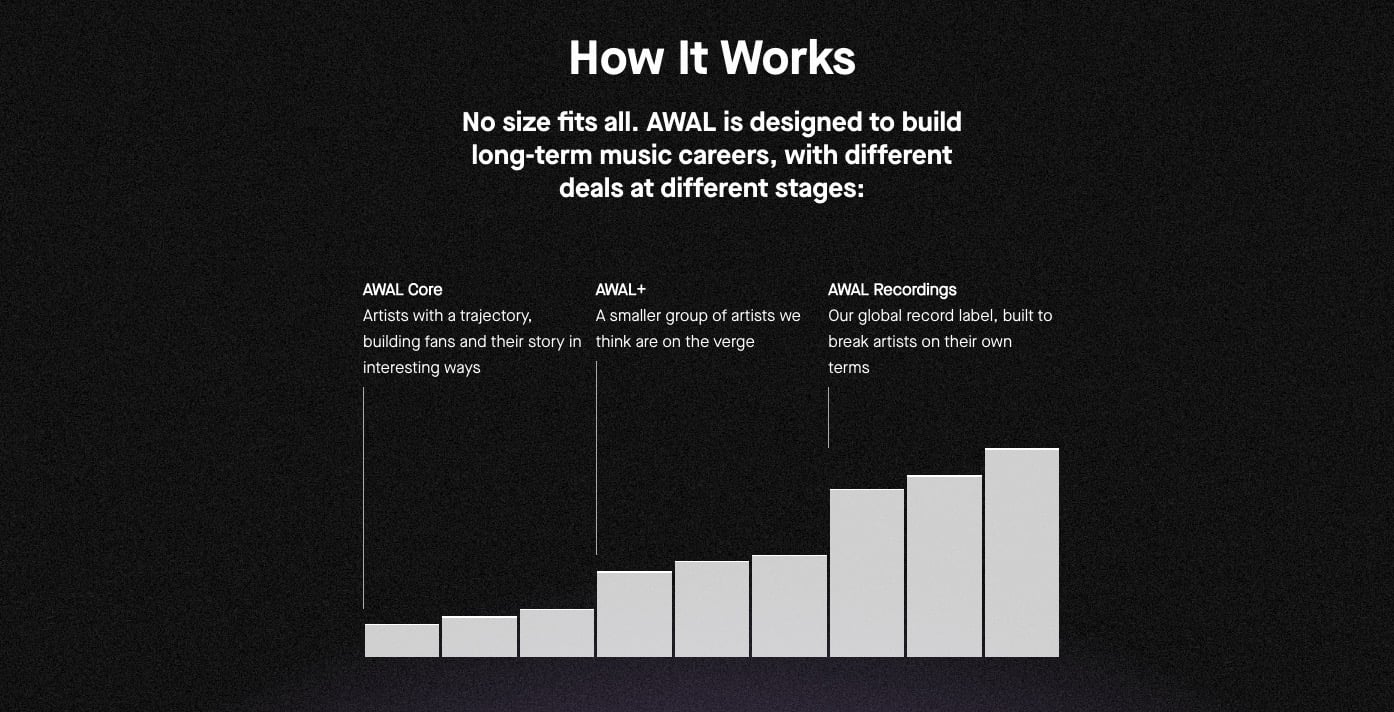 How It Works

No size fits all. AWAL is designed to build long-term music careers, with different deals at different stages:

AWAL Core
Artists with a trajectory, building fans and their story in interesting ways

AWAL+
A smaller group of artists we think are on the verge

AWAL Recordings
Our global record label, built to break artists on their own terms